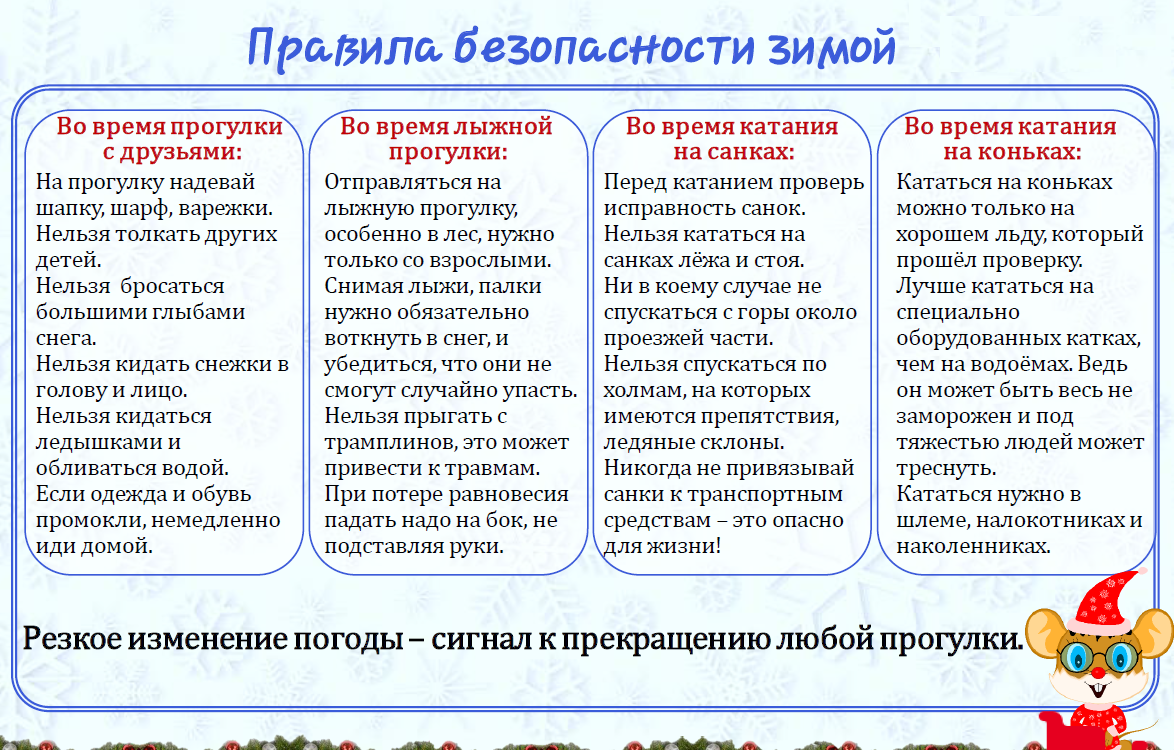 Правила безопасности зимой

Во время прогулки с друзьями:

На прогулку надевай шапку, шарф, варежки.
Нельзя толкать других детей.
Нельзя  бросаться большими глыбами снега.
Нельзя кидать снежки в голову и лицо.
Нельзя кидаться ледышками и обливаться водой.
Если одежда и обувь промокли, немедленно иди домой.

Во время лыжной прогулки:

Отправляться на лыжную прогулку, особенно в лес, нужно только со взрослыми.
Снимая лыжи, палки нужно обязательно воткнуть в снег, и убедиться, что они не смогут случайно упасть.
Нельзя прыгать с трамплинов, это может привести к травмам.
При потере равновесия падать надо на бок, не подставляя руки.

Во время катания на санках:

Перед катанием проверь исправность санок.
Нельзя кататься на санках лёжа и стоя.
Ни в коему случае не спускаться с горы около проезжей части.
Нельзя спускаться по холмам, на которых имеются препятствия, ледяные склоны.
Никогда не привязывай санки к транспортным средствам – это опасно для жизни!

Во время катания на коньках:

Кататься на коньках можно только на хорошем льду, который прошёл проверку.
Лучше кататься на специально оборудованных катках, чем на водоёмах. Ведь он может быть весь не заморожен и под тяжестью людей может треснуть.
Кататься нужно в шлеме, налокотниках и наколенниках.

Резкое изменение погоды – сигнал к прекращению любой прогулки.